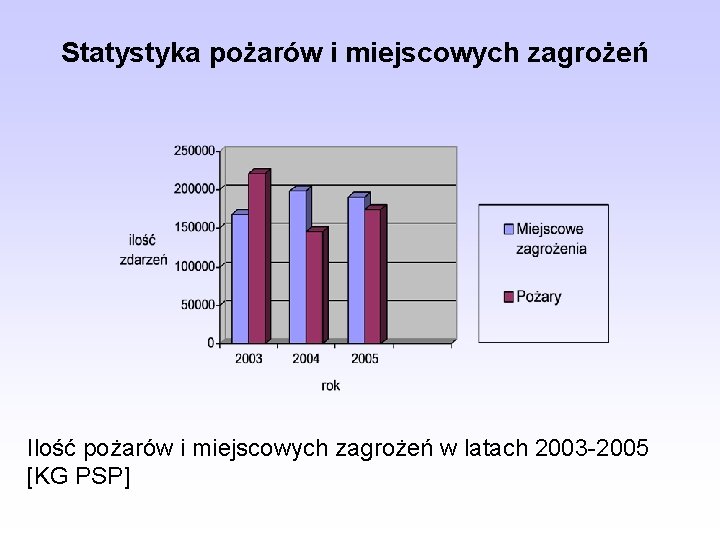 Statystyka pożarów i miejscowych zagrożeń

250000
200000
150000
100000
50000
0

ilość zdarzeń

2003
2004
2005

rok

Miejscowe zagrożenia

Pożary

Ilość pożarów i miejscowych zagrożeń w latach 2003-2005 [KG PSP]